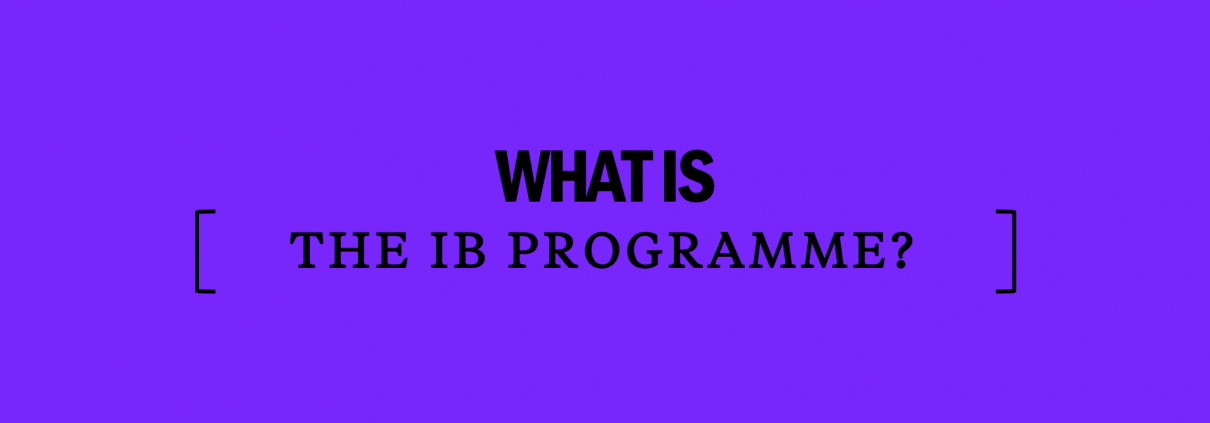 WHAT IS

[ THE IB PROGRAMME? ]